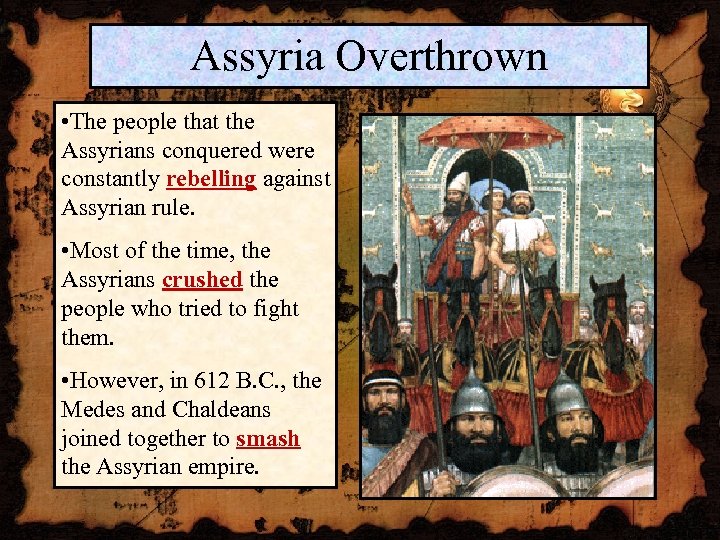 Assyria Overthrown

•The people that the Assyrians conquered were constantly rebelling against Assyrian rule.

•Most of the time, the Assyrians crushed the people who tried to fight them.

•However, in 612 B.C., the Medes and Chaldeans joined together to smash the Assyrian empire.